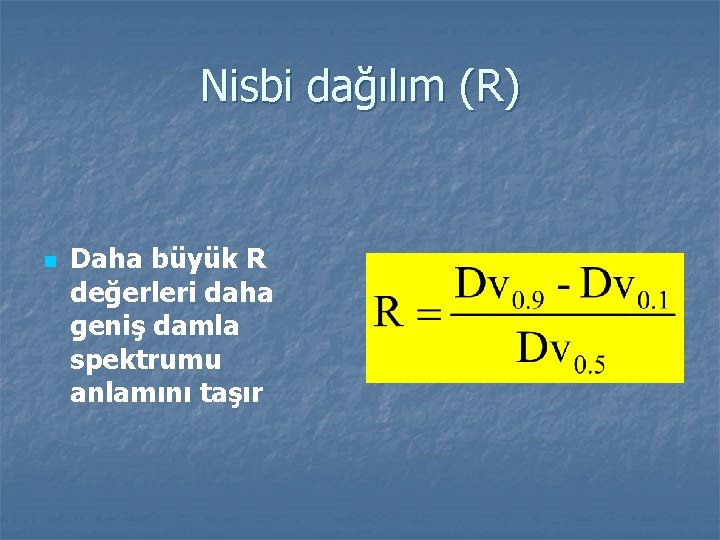 Nisbi dağılım (R)

Daha büyük R değerleri daha geniş damla spektrumu anlamını taşır

$R = \frac{Dv_{0.9} - Dv_{0.1}}{Dv_{0.5}}$